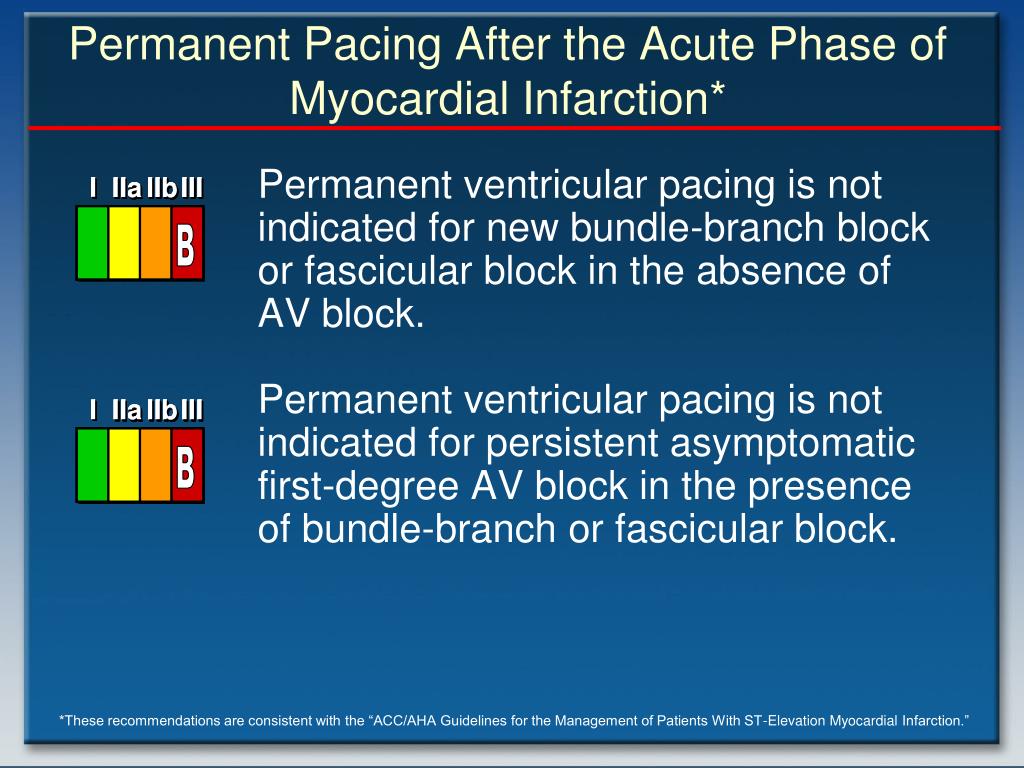 Permanent Pacing After the Acute Phase of Myocardial Infarction*

I IIa IIb III

B

Permanent ventricular pacing is not indicated for new bundle-branch block or fascicular block in the absence of AV block.

I IIa IIb III

B

Permanent ventricular pacing is not indicated for persistent asymptomatic first-degree AV block in the presence of bundle-branch or fascicular block.

*These recommendations are consistent with the “ACC/AHA Guidelines for the Management of Patients With ST-Elevation Myocardial Infarction.”